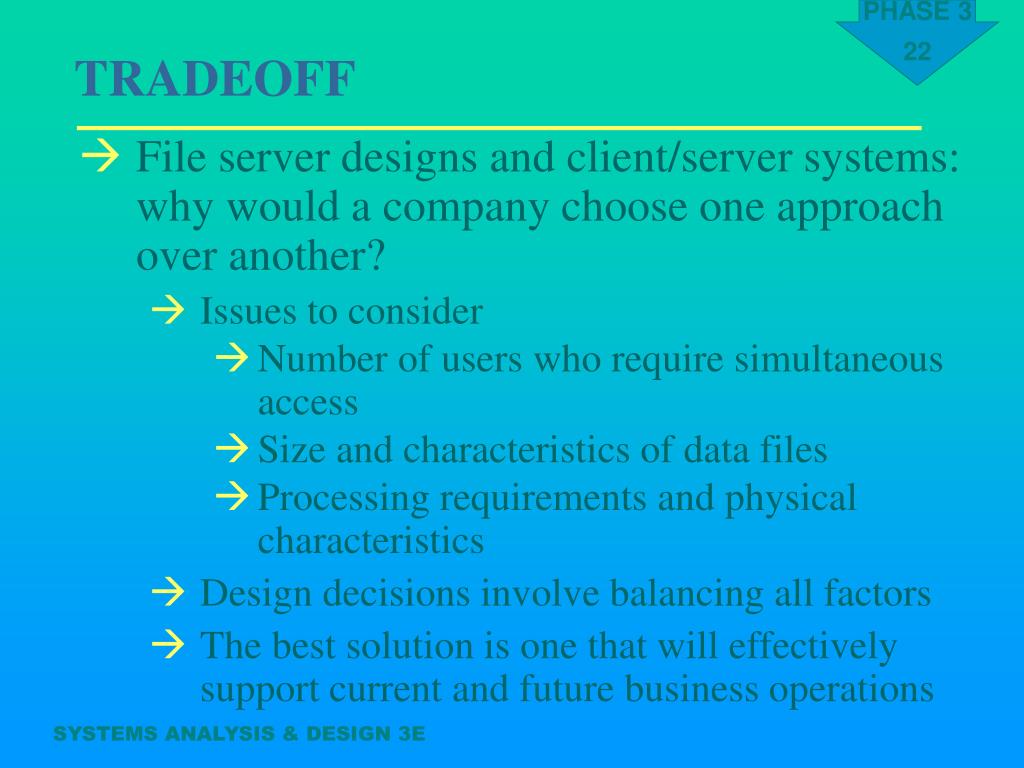 PHASE 3
22

TRADEOFF

→ File server designs and client/server systems: why would a company choose one approach over another?

→ Issues to consider

→ Number of users who require simultaneous access

→ Size and characteristics of data files

→ Processing requirements and physical characteristics

→ Design decisions involve balancing all factors

→ The best solution is one that will effectively support current and future business operations

SYSTEMS ANALYSIS & DESIGN 3E